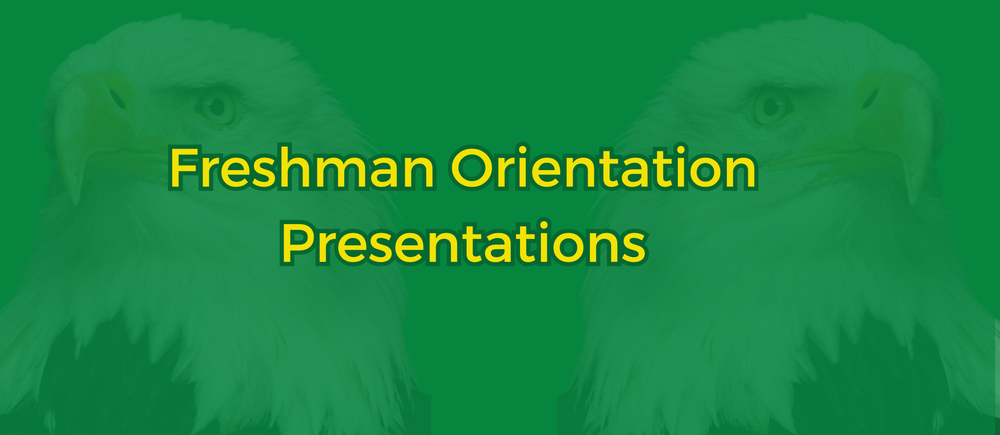 Freshman Orientation Presentations